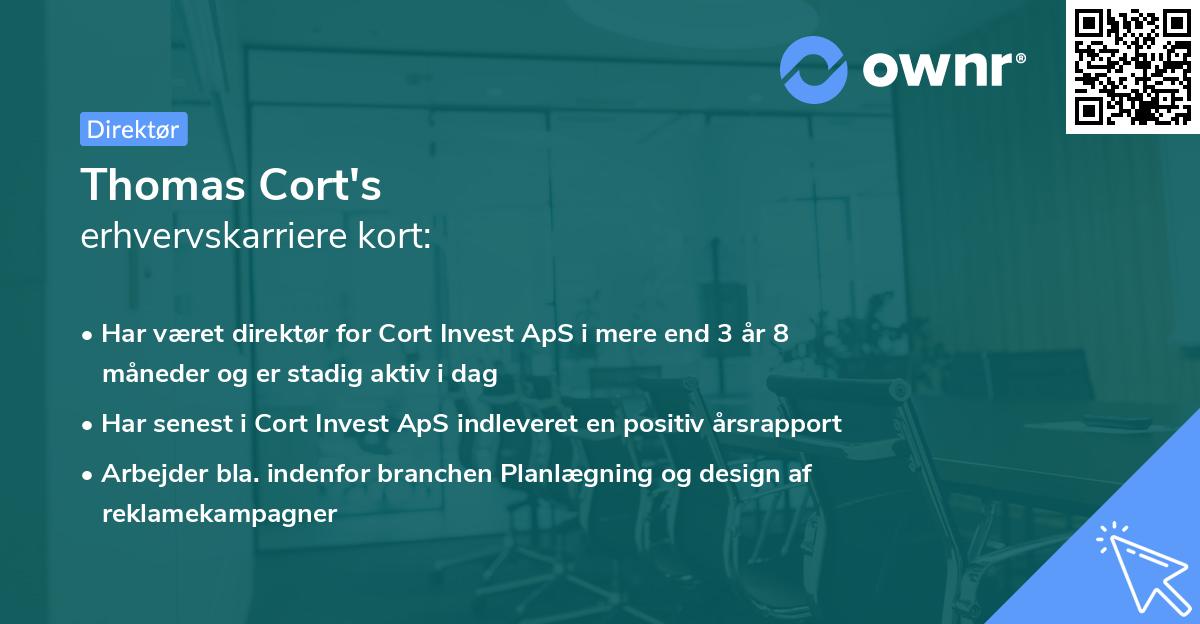 ownr®

Direktør

Thomas Cort's
erhvervskarriere kort:

• Har været direktør for Cort Invest ApS i mere end 3 år 8 måneder og er stadig aktiv i dag

• Har senest i Cort Invest ApS indleveret en positiv årsrapport

• Arbejder bla. indenfor branchen Planlægning og design af reklamekampagner